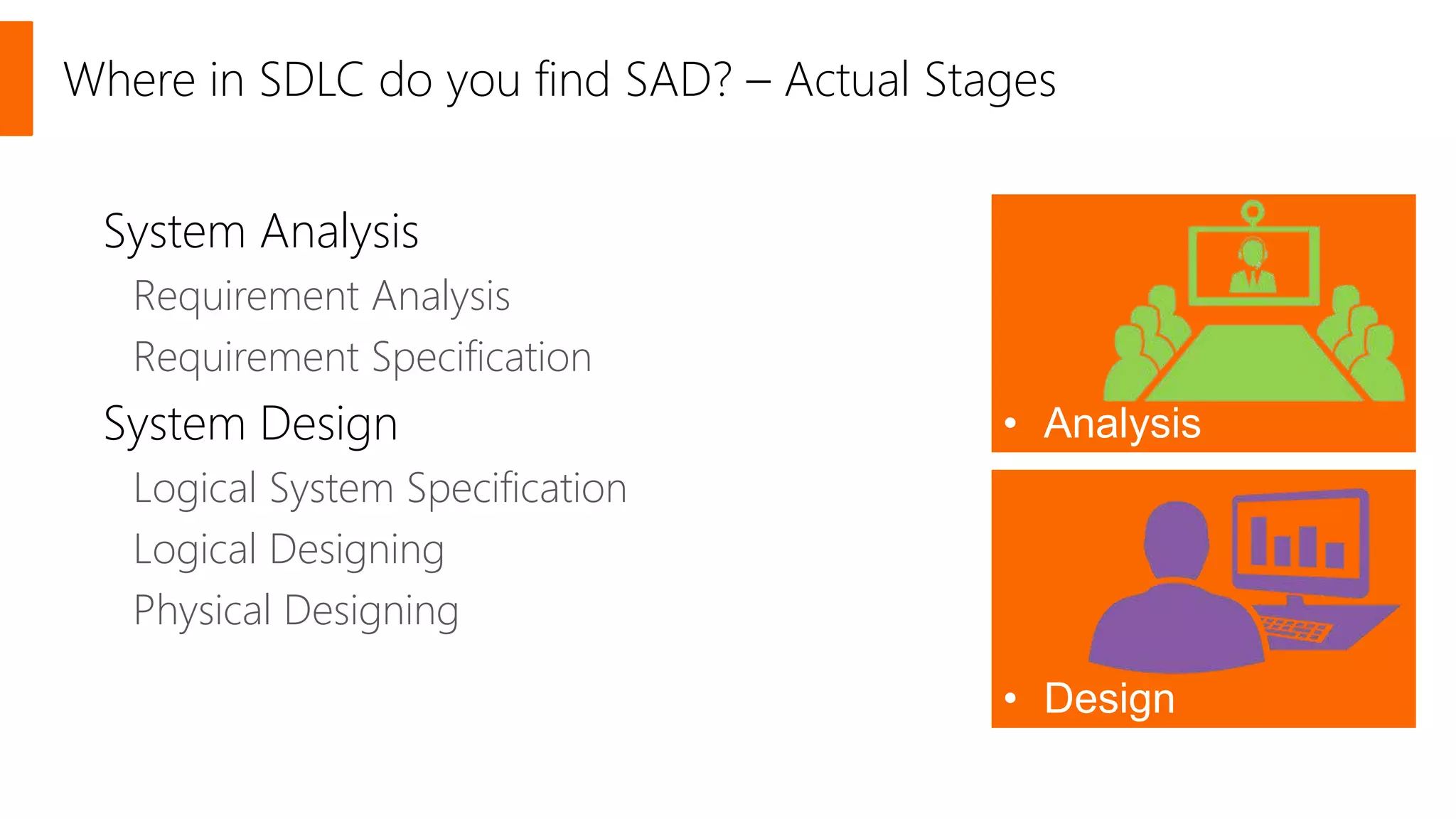 Where in SDLC do you find SAD? – Actual Stages

System Analysis

Requirement Analysis

Requirement Specification

System Design

Logical System Specification

Logical Designing

Physical Designing

• Analysis

• Design